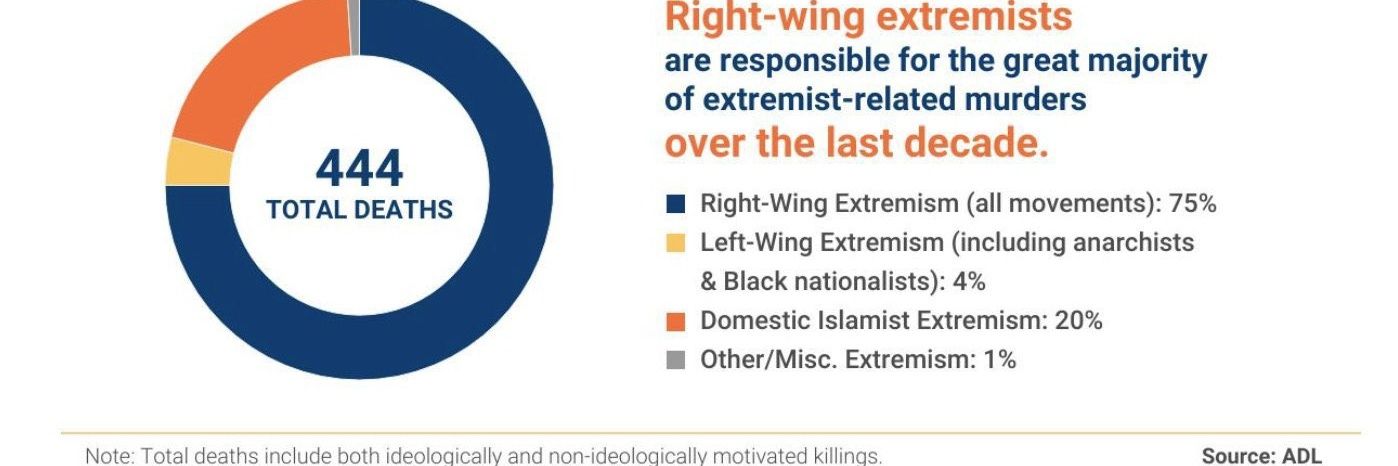 444
TOTAL DEATHS

Right-wing extremists
are responsible for the great majority of extremist-related murders
over the last decade.

Right-Wing Extremism (all movements): 75%
Left-Wing Extremism (including anarchists & Black nationalists): 4%
Domestic Islamist Extremism: 20%
Other/Misc. Extremism: 1%

Note: Total deaths include both ideologically and non-ideologically motivated killings.

Source: ADL